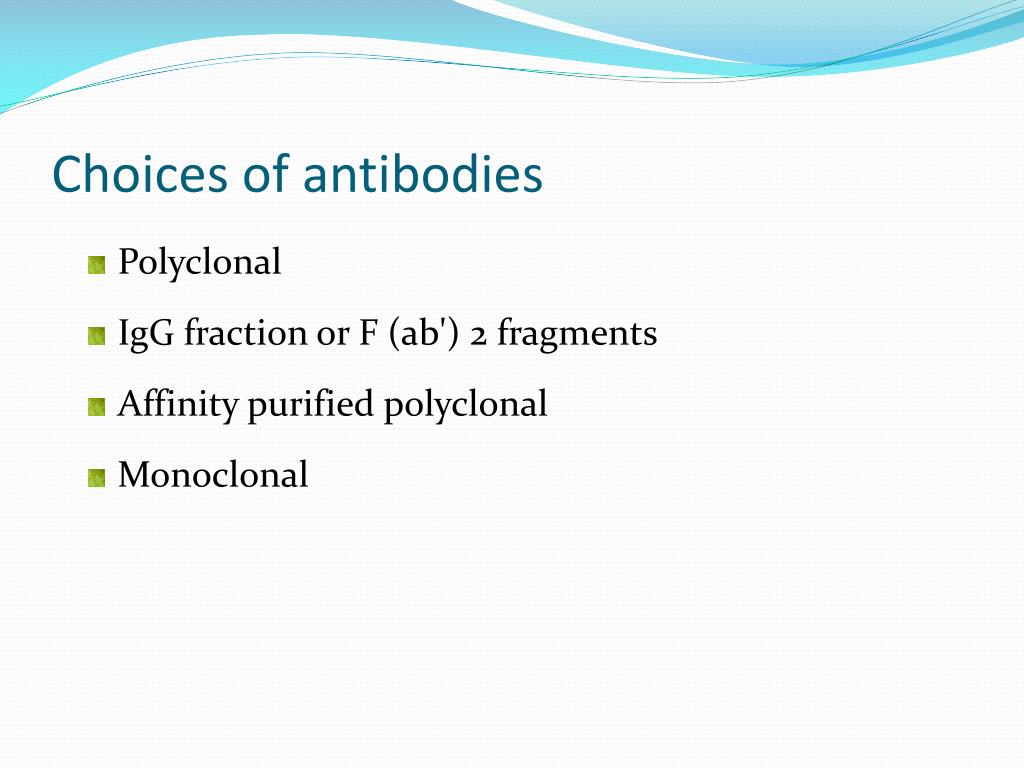 Choices of antibodies

Polyclonal

IgG fraction or F (ab') 2 fragments

Affinity purified polyclonal

Monoclonal